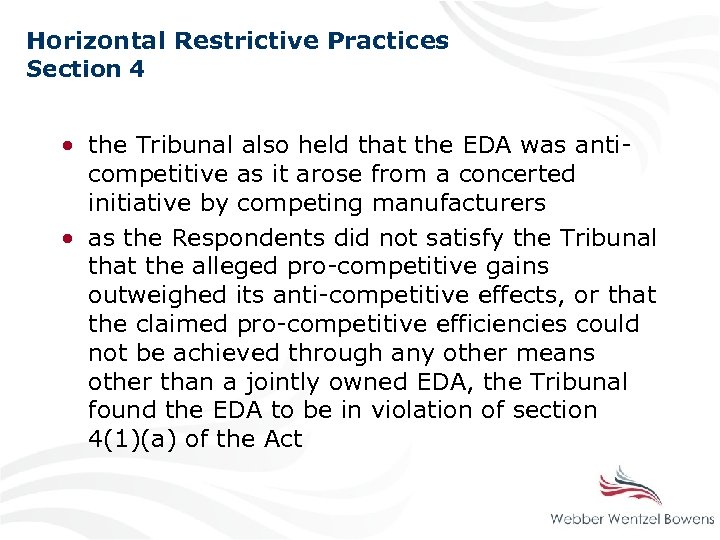 Horizontal Restrictive Practices
Section 4

• the Tribunal also held that the EDA was anti-competitive as it arose from a concerted initiative by competing manufacturers
• as the Respondents did not satisfy the Tribunal that the alleged pro-competitive gains outweighed its anti-competitive effects, or that the claimed pro-competitive efficiencies could not be achieved through any other means other than a jointly owned EDA, the Tribunal found the EDA to be in violation of section 4(1)(a) of the Act

Webber Wentzel Bowens